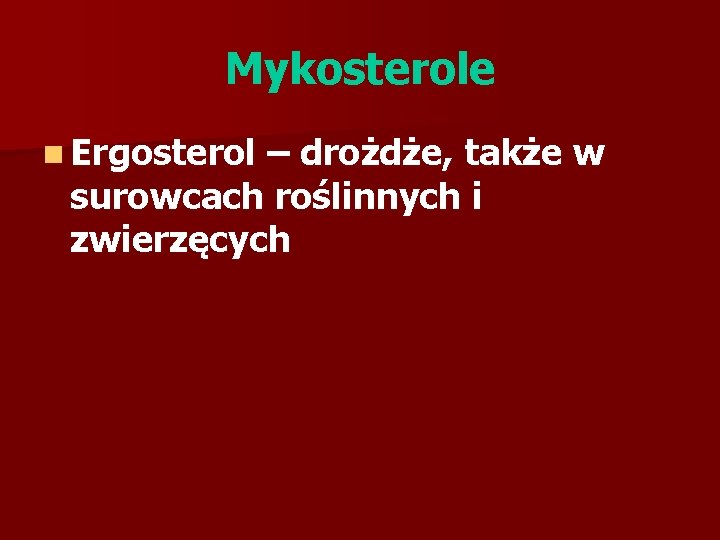 Mykosterole

Ergosterol – drożdże, także w surowcach roślinnych i zwierzęcych